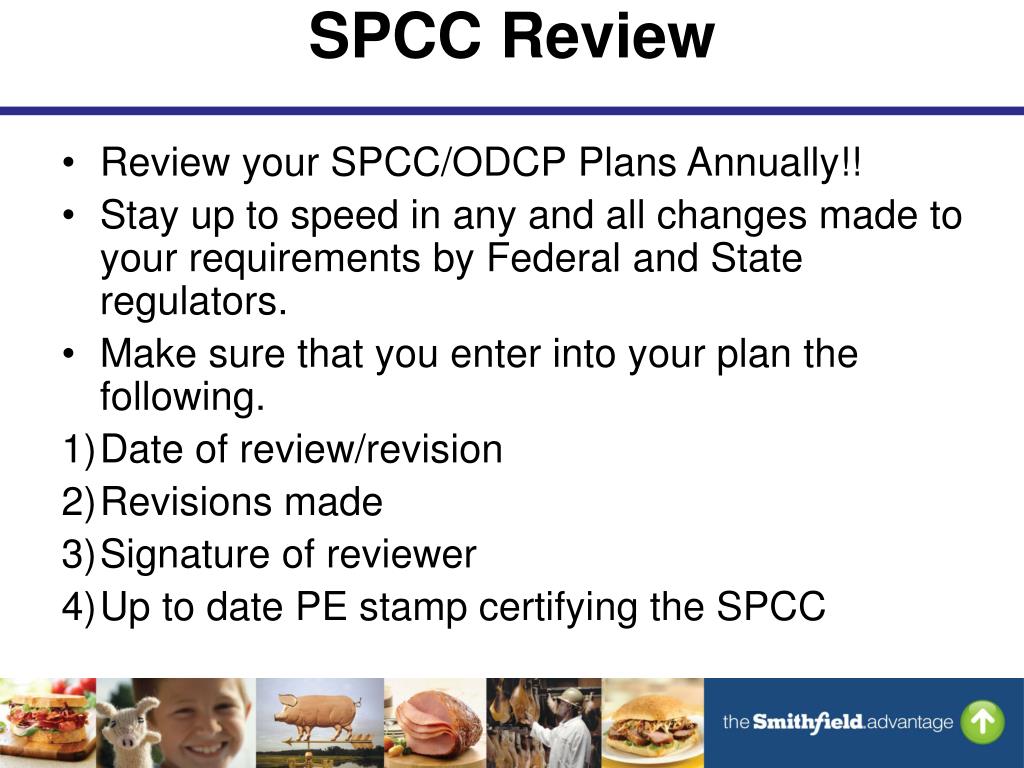 SPCC Review

• Review your SPCC/ODCP Plans Annually!!
• Stay up to speed in any and all changes made to your requirements by Federal and State regulators.
• Make sure that you enter into your plan the following.
1) Date of review/revision
2) Revisions made
3) Signature of reviewer
4) Up to date PE stamp certifying the SPCC

the Smithfield advantage